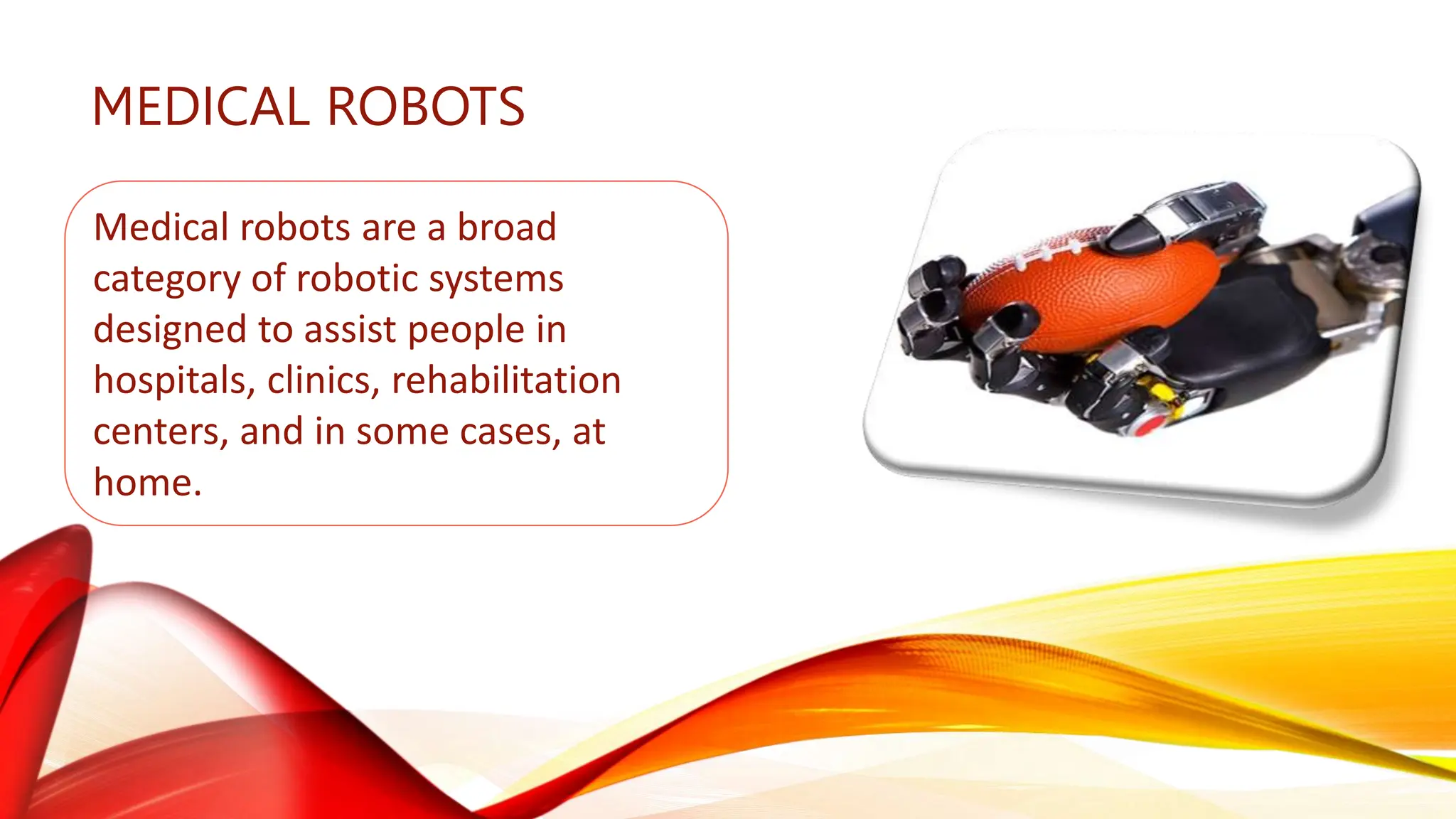 MEDICAL ROBOTS

Medical robots are a broad category of robotic systems designed to assist people in hospitals, clinics, rehabilitation centers, and in some cases, at home.